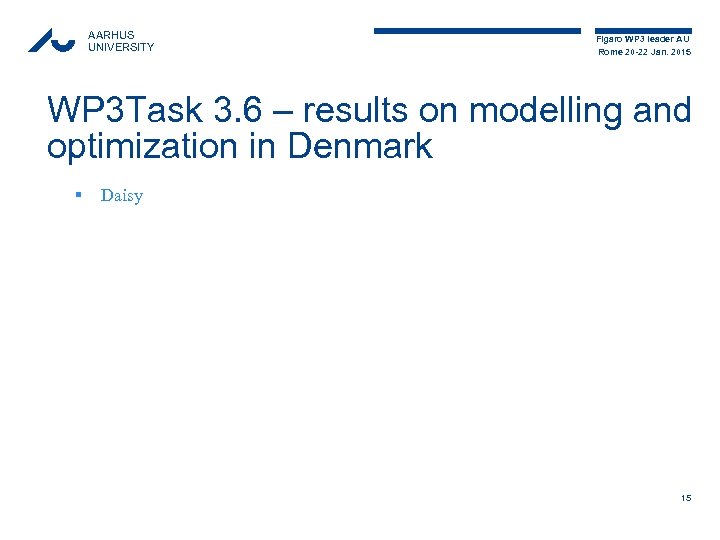 AARHUS
UNIVERSITY

Figaro WP3 leader AU
Rome 20-22 Jan. 2015

WP3Task 3.6 – results on modelling and optimization in Denmark

▪ Daisy

15